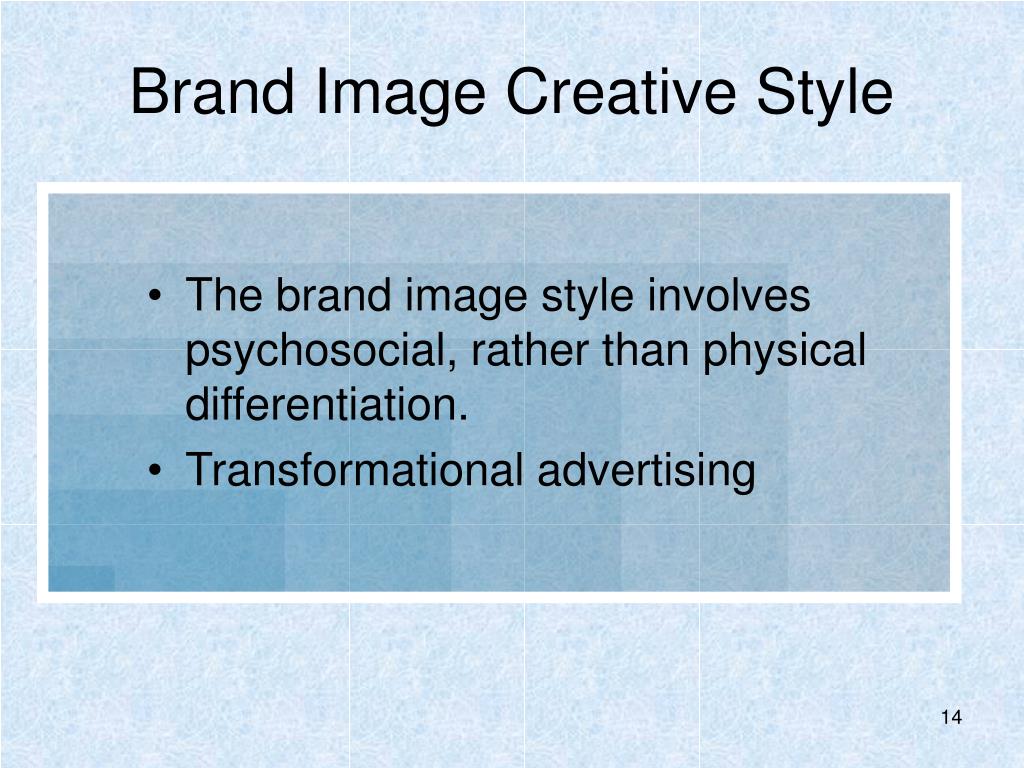 Brand Image Creative Style

• The brand image style involves psychosocial, rather than physical differentiation.
• Transformational advertising

14